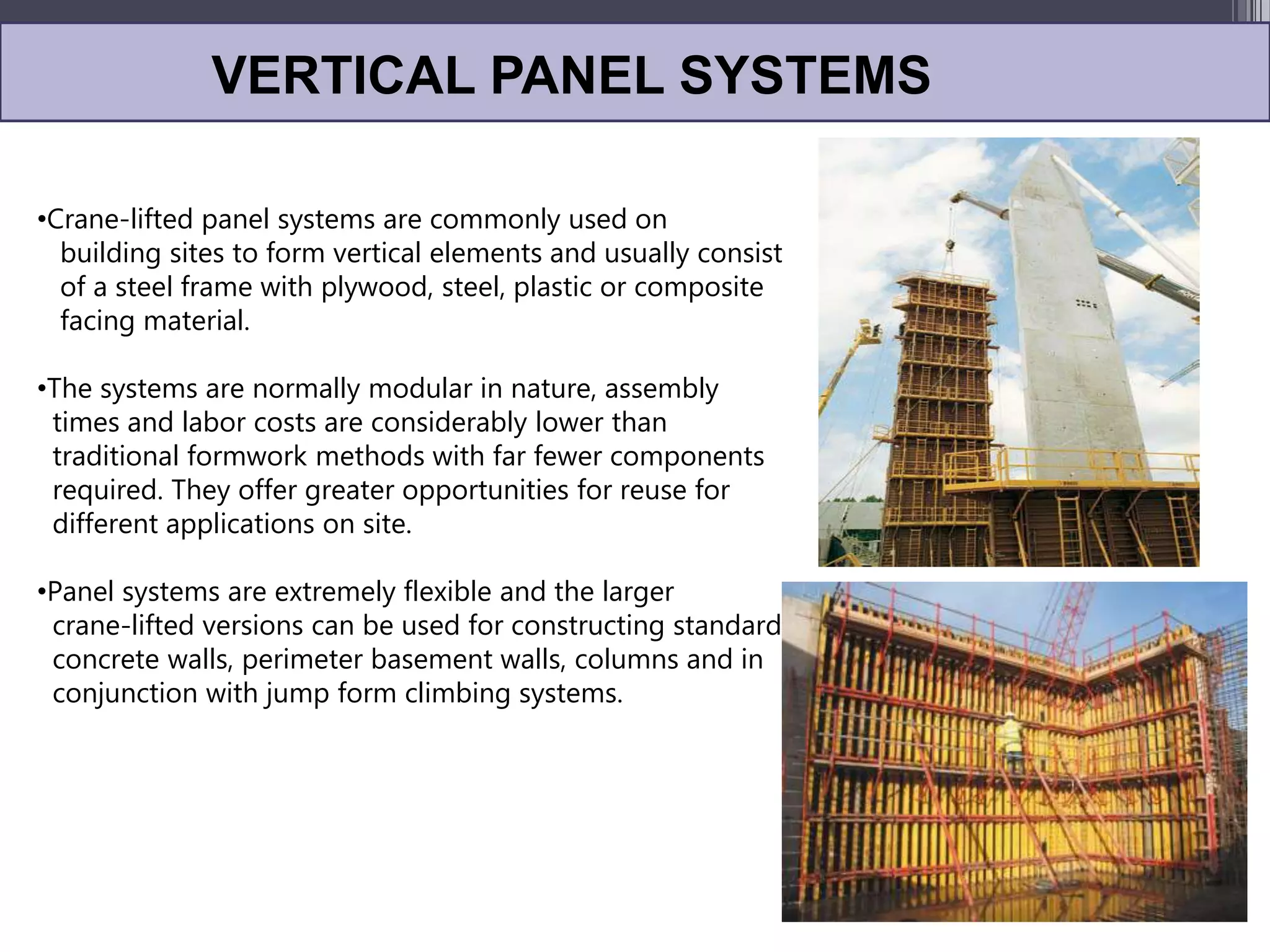 VERTICAL PANEL SYSTEMS

•Crane-lifted panel systems are commonly used on building sites to form vertical elements and usually consist of a steel frame with plywood, steel, plastic or composite facing material.

•The systems are normally modular in nature, assembly times and labor costs are considerably lower than traditional formwork methods with far fewer components required. They offer greater opportunities for reuse for different applications on site.

•Panel systems are extremely flexible and the larger crane-lifted versions can be used for constructing standard concrete walls, perimeter basement walls, columns and in conjunction with jump form climbing systems.